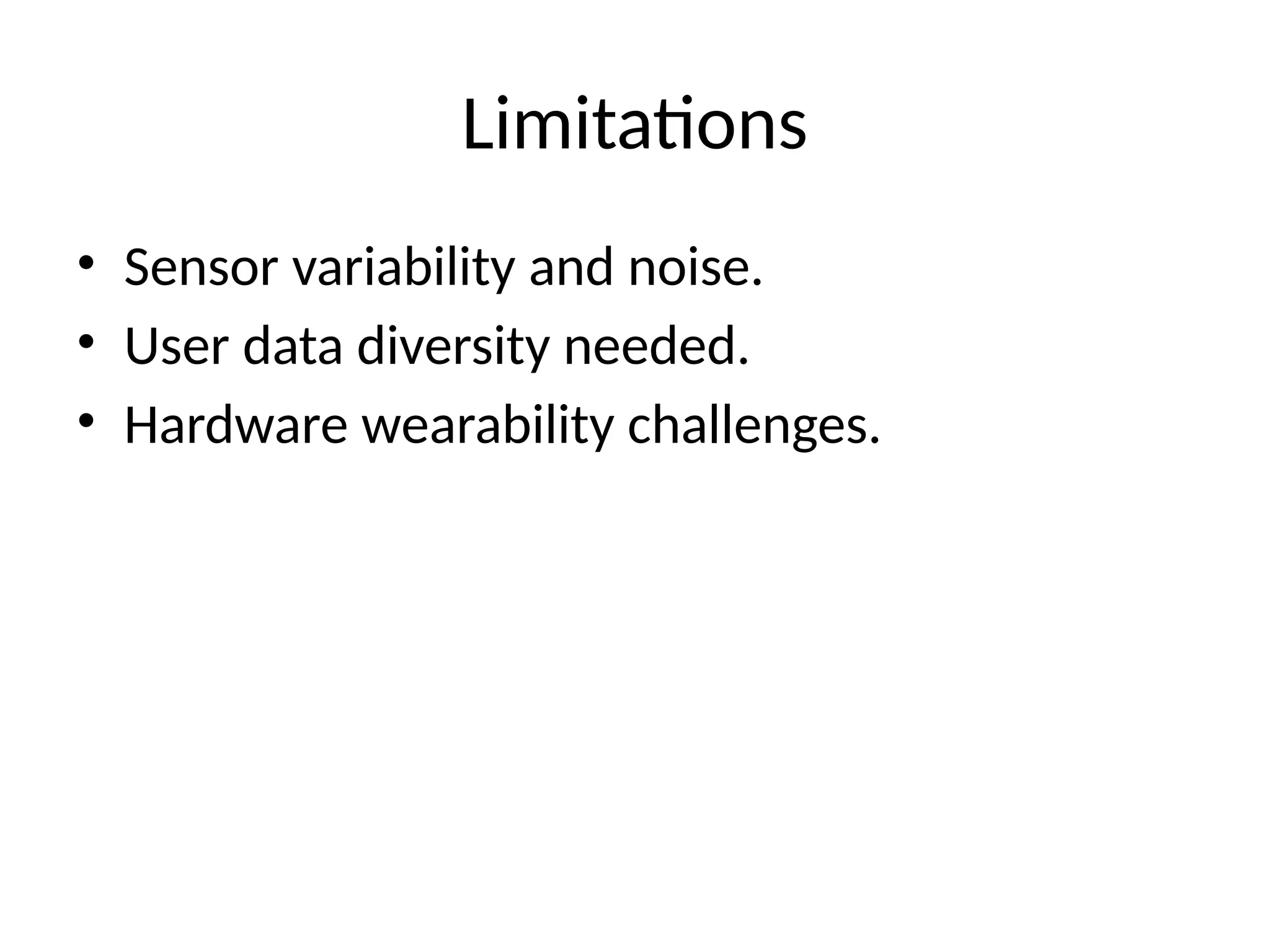 Limitations

• Sensor variability and noise.
• User data diversity needed.
• Hardware wearability challenges.